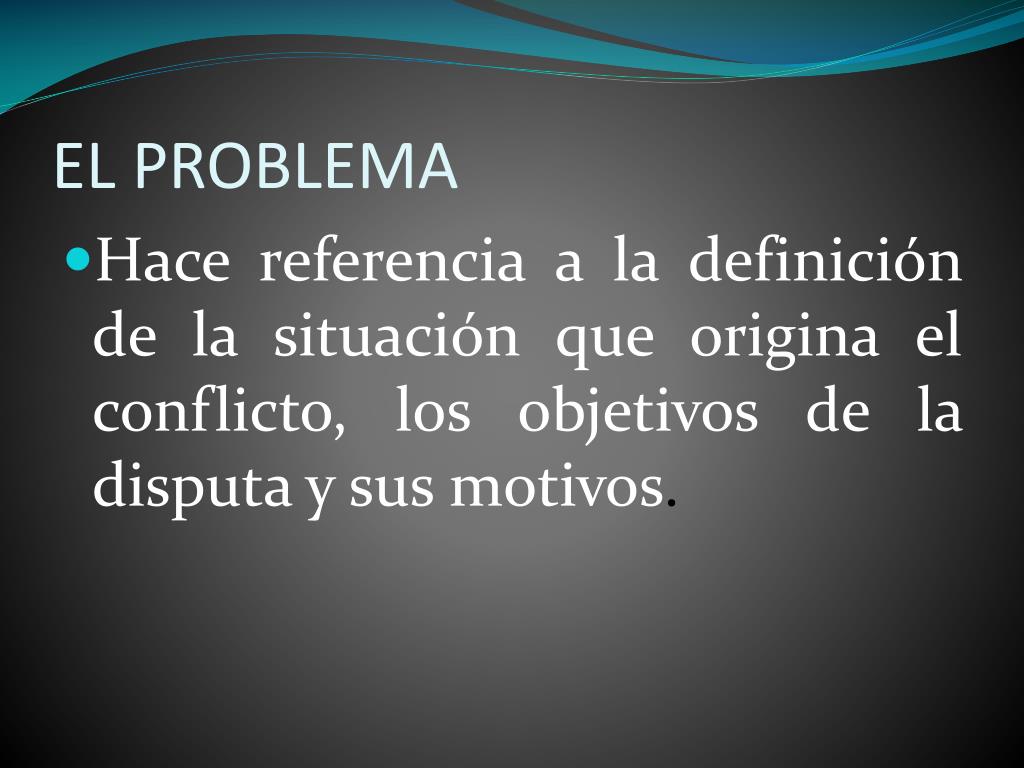 EL PROBLEMA

Hace referencia a la definición de la situación que origina el conflicto, los objetivos de la disputa y sus motivos.